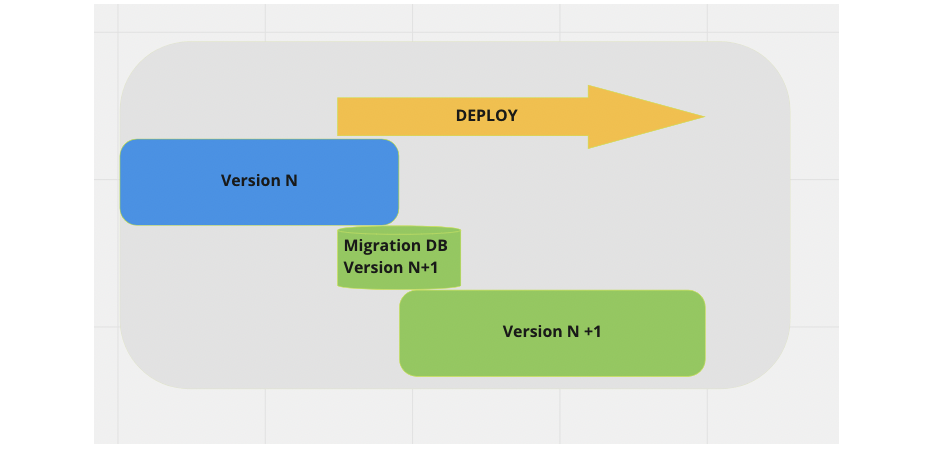 DEPLOY

Version N

Migration DB
Version N+1

Version N +1